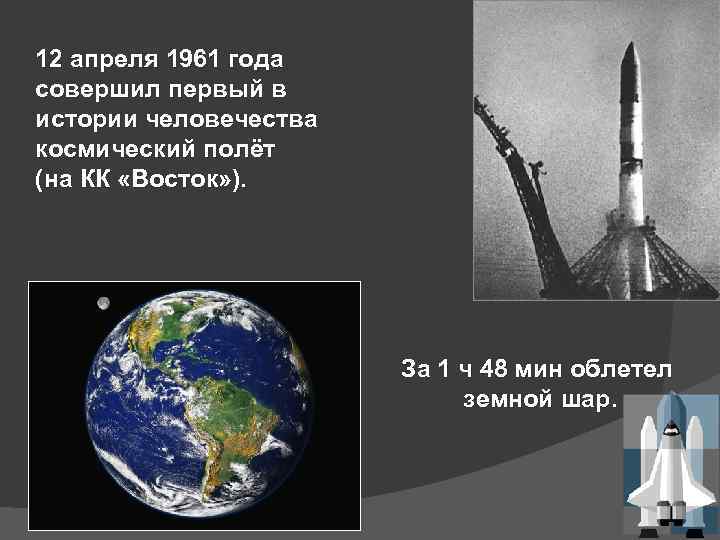 12 апреля 1961 года совершил первый в истории человечества космический полёт (на КК «Восток»).

За 1 ч 48 мин облетел земной шар.